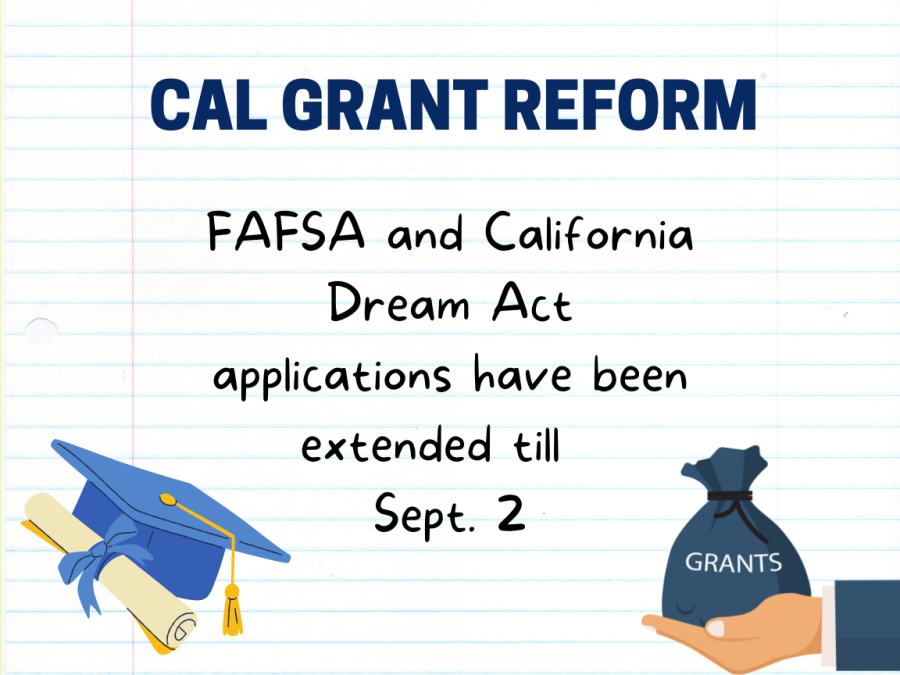 CAL GRANT REFORM

FAFSA and California Dream Act applications have been extended till Sept. 2

GRANTS